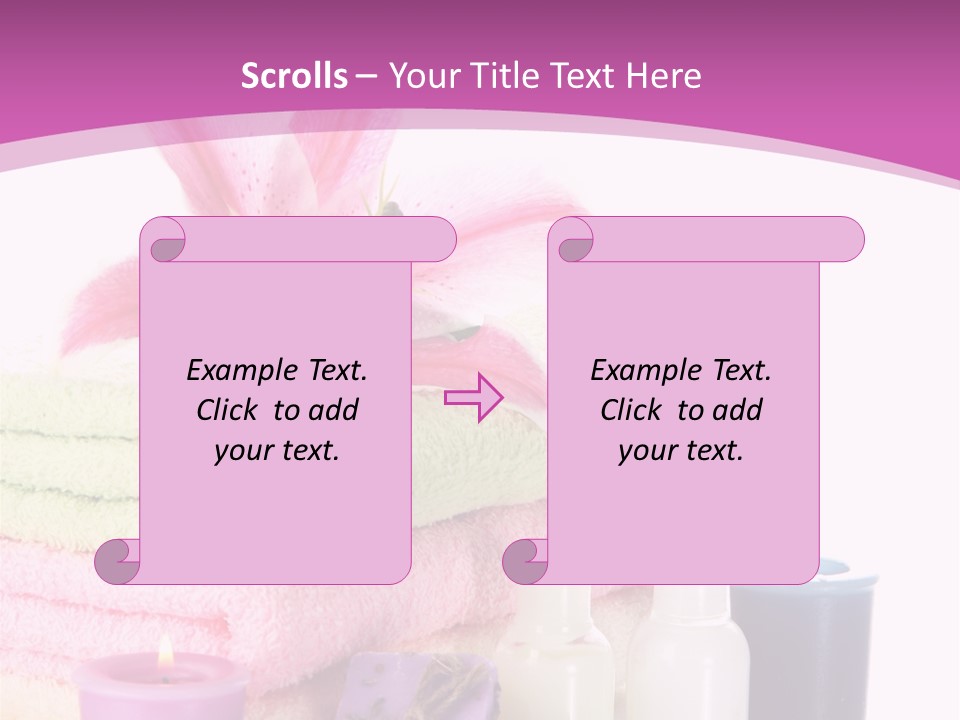 Scrolls – Your Title Text Here

Example Text. Click to add your text.

Example Text. Click to add your text.